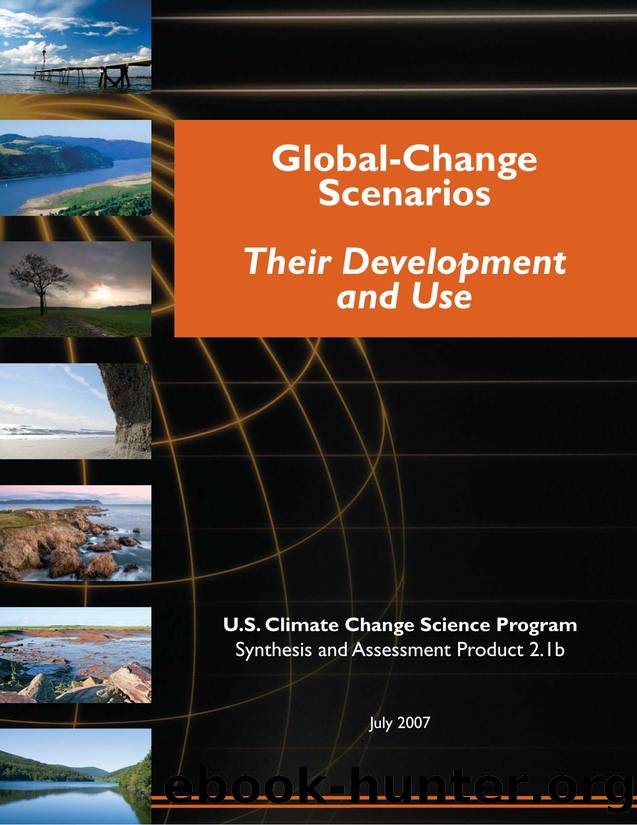 Global-Change Scenarios

Their Development and Use

U.S. Climate Change Science Program
Synthesis and Assessment Product 2.1b

July 2007

ebook-hunter.org